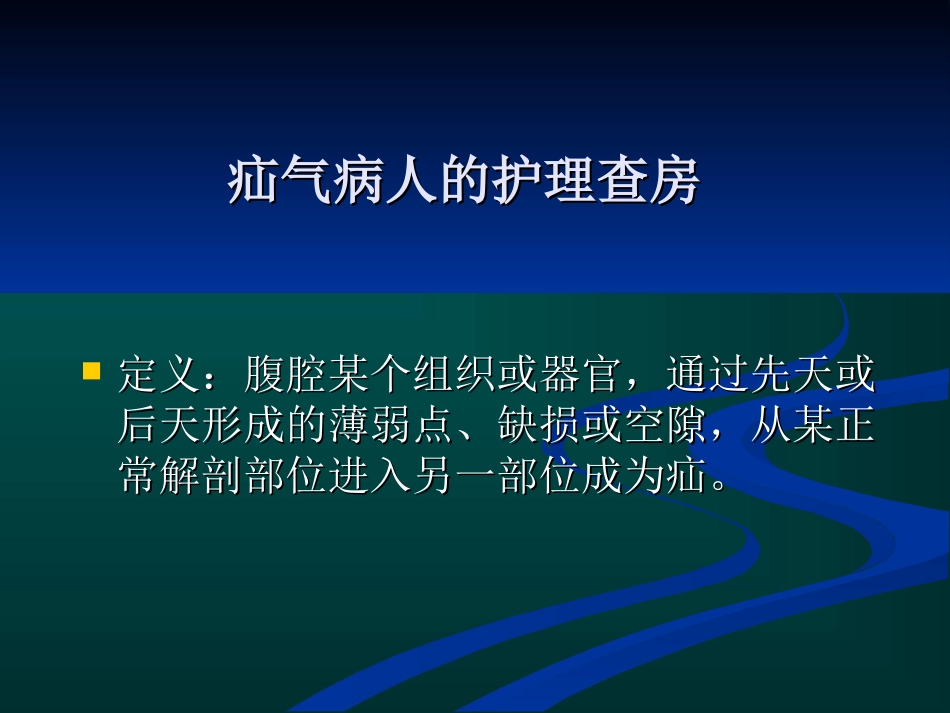 疝气病人的护理查房

定义：腹腔某个组织或器官，通过先天或后天形成的薄弱点、缺损或空隙，从某正常解剖部位进入另一部位成为疝。